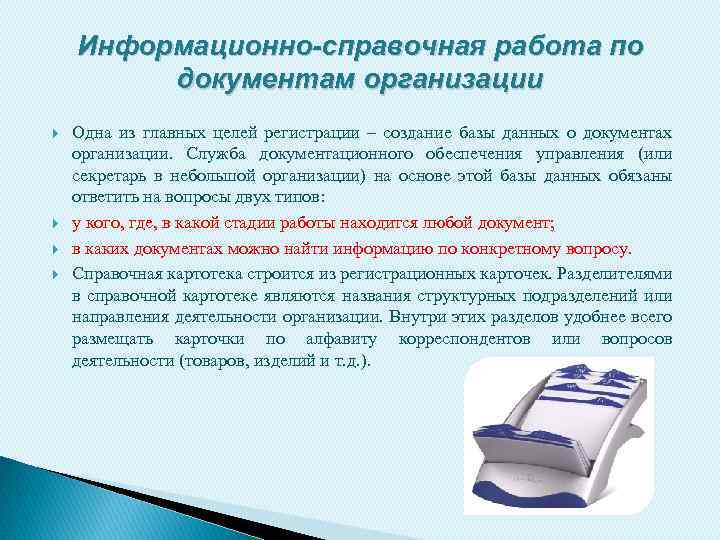 Информационно-справочная работа по документам организации

Одна из главных целей регистрации – создание базы данных о документах организации. Служба документационного обеспечения управления (или секретарь в небольшой организации) на основе этой базы данных обязаны ответить на вопросы двух типов:

у кого, где, в какой стадии работы находится любой документ;

в каких документах можно найти информацию по конкретному вопросу.

Справочная картотека строится из регистрационных карточек. Разделителями в справочной картотеке являются названия структурных подразделений или направления деятельности организации. Внутри этих разделов удобнее всего размещать карточки по алфавиту корреспондентов или вопросов деятельности (товаров, изделий и т.д.).